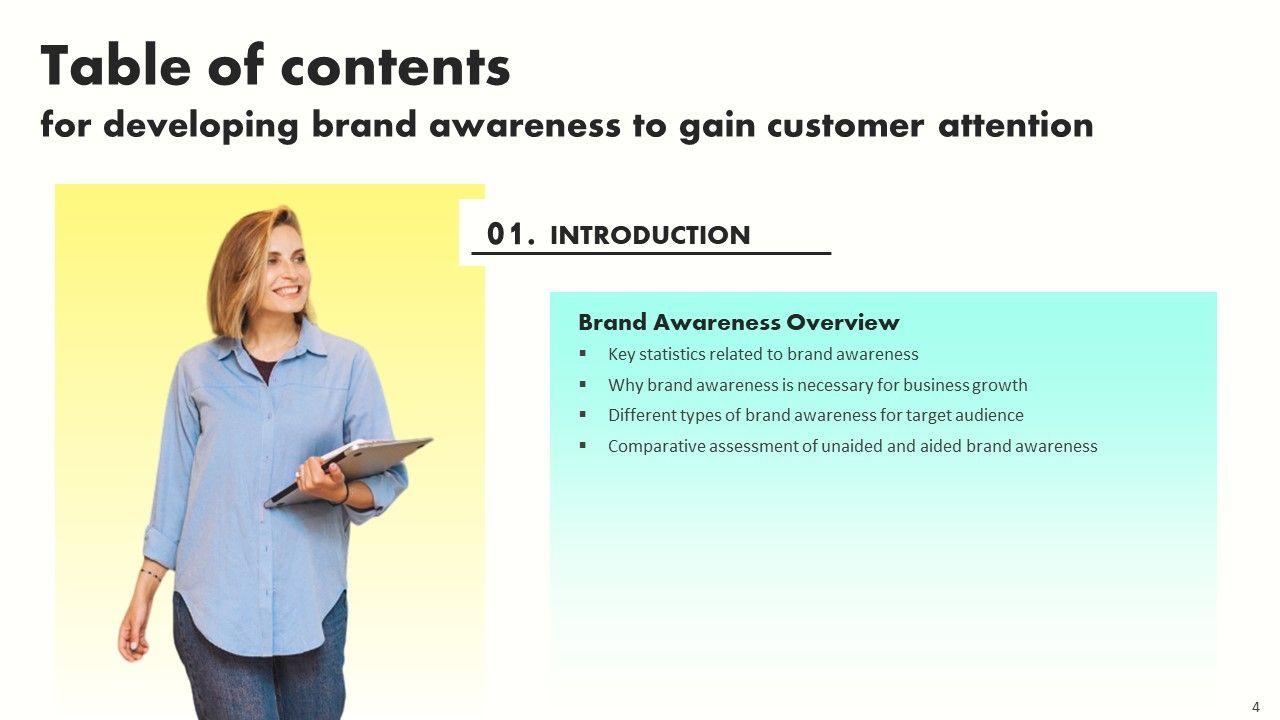 Table of contents
for developing brand awareness to gain customer attention

01. INTRODUCTION

Brand Awareness Overview
▪ Key statistics related to brand awareness
▪ Why brand awareness is necessary for business growth
▪ Different types of brand awareness for target audience
▪ Comparative assessment of unaided and aided brand awareness

4